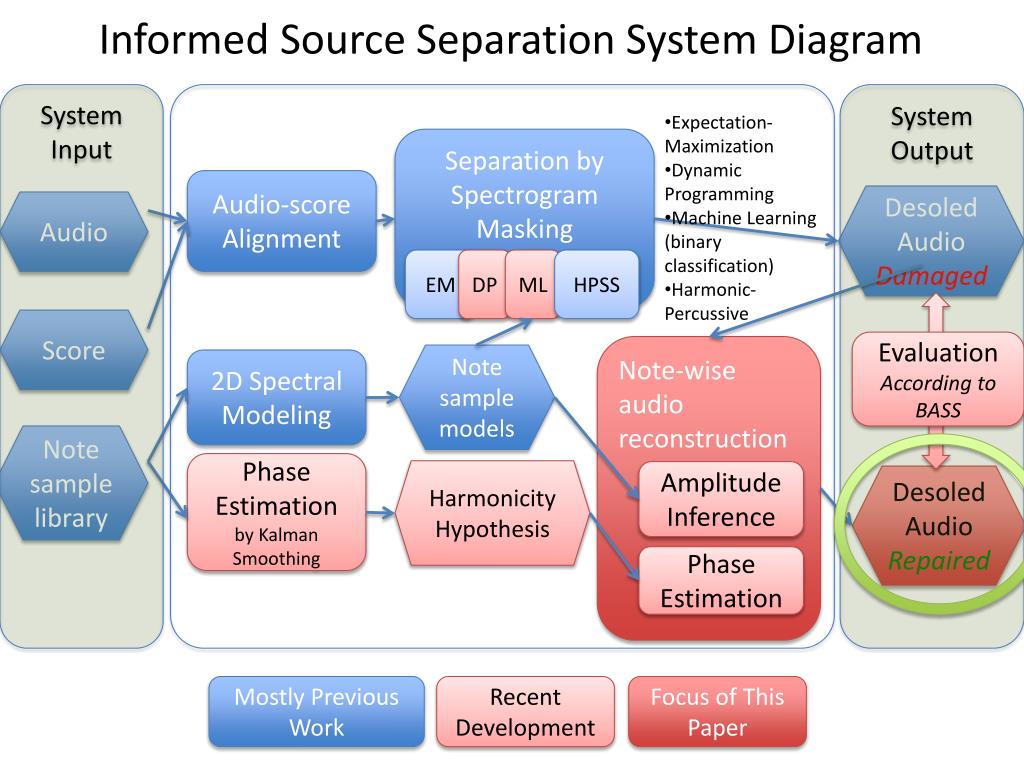 Informed Source Separation System Diagram

System Input

Audio

Score

Note sample library

Audio-score Alignment

Separation by Spectrogram Masking

EM DP ML HPSS

•Expectation-Maximization
•Dynamic Programming
•Machine Learning (binary classification)
•Harmonic-Percussive

2D Spectral Modeling

Note sample models

Phase Estimation by Kalman Smoothing

Harmonicity Hypothesis

Note-wise audio reconstruction

Amplitude Inference

Phase Estimation

System Output

Desoled Audio Damaged

Evaluation According to BASS

Desoled Audio Repaired

Mostly Previous Work

Recent Development

Focus of This Paper